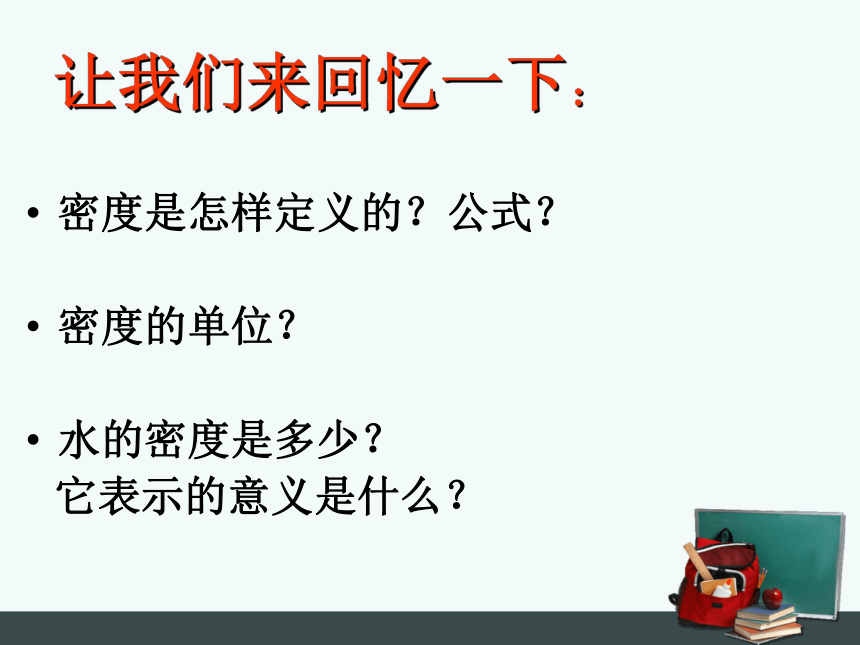 让我们来回忆一下：

• 密度是怎样定义的？公式？

• 密度的单位？

• 水的密度是多少？
它表示的意义是什么？